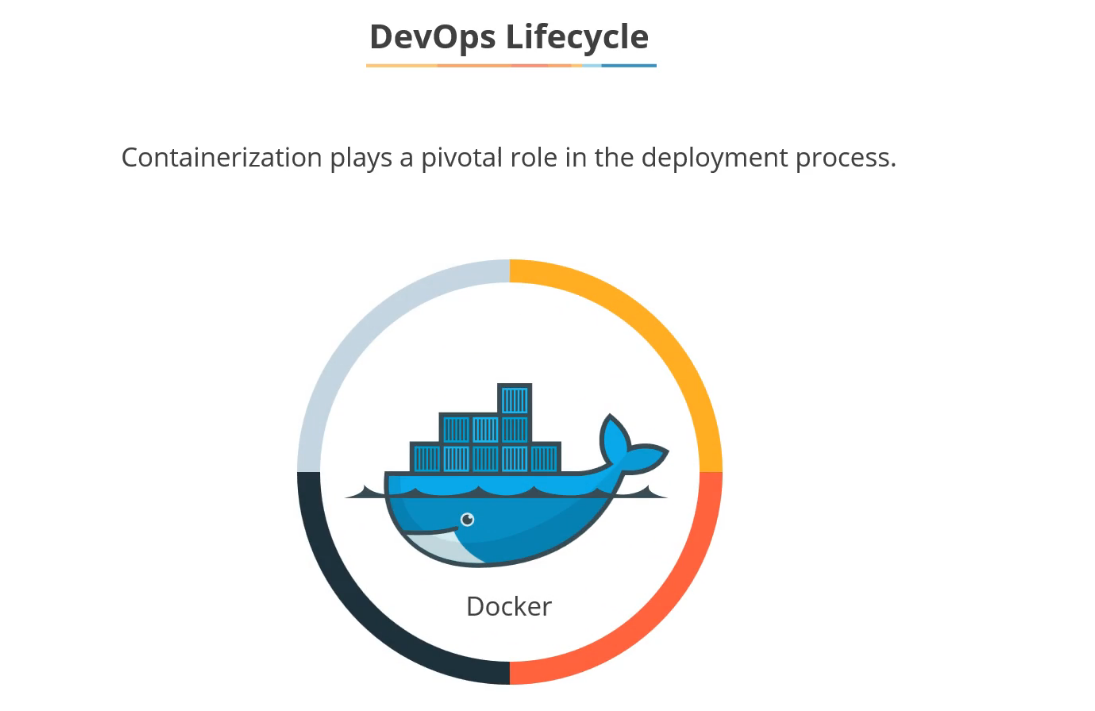 DevOps Lifecycle

Containerization plays a pivotal role in the deployment process.

Docker